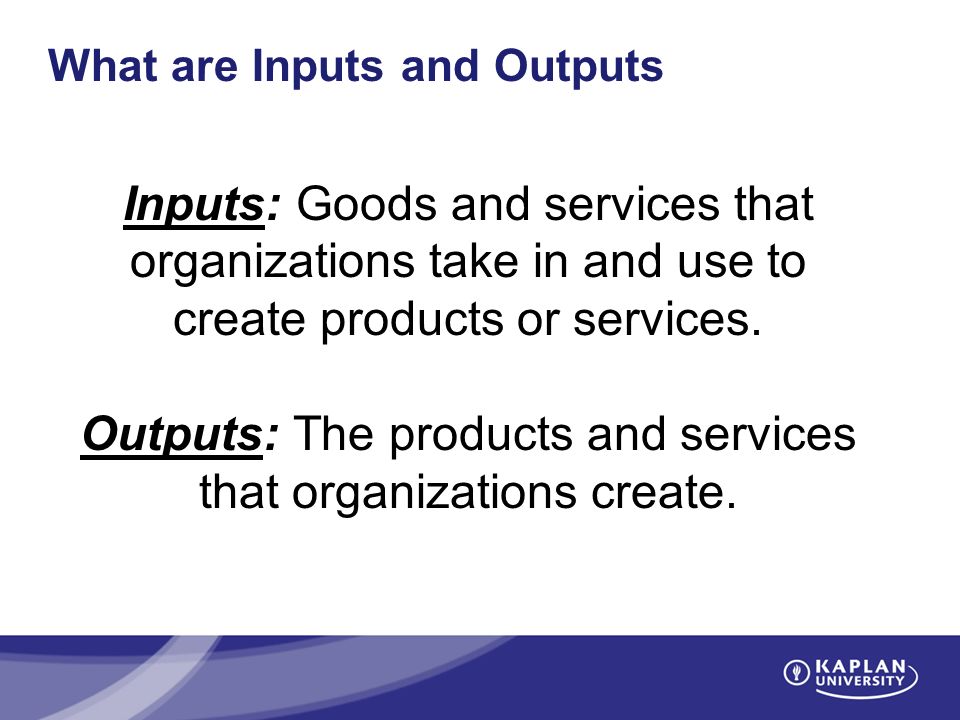 What are Inputs and Outputs

Inputs: Goods and services that organizations take in and use to create products or services.

Outputs: The products and services that organizations create.

KAPLAN UNIVERSITY